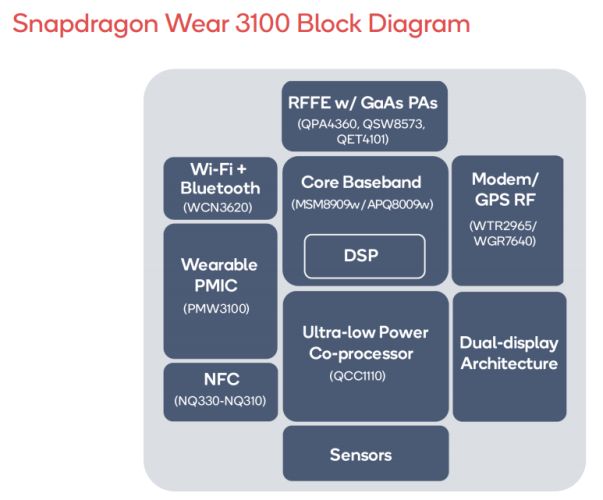 Snapdragon Wear 3100 Block Diagram

RFFE w/ GaAs PAs
(QPA4360, QSW8573, QET4101)

Wi-Fi + Bluetooth
(WCN3620)

Core Baseband
(MSM8909w / APQ8009w)

DSP

Modem/ GPS RF
(WTR2965/ WGR7640)

Wearable PMIC
(PMW3100)

Ultra-low Power Co-processor
(QCC1110)

Dual-display Architecture

NFC
(NQ330-NQ310)

Sensors